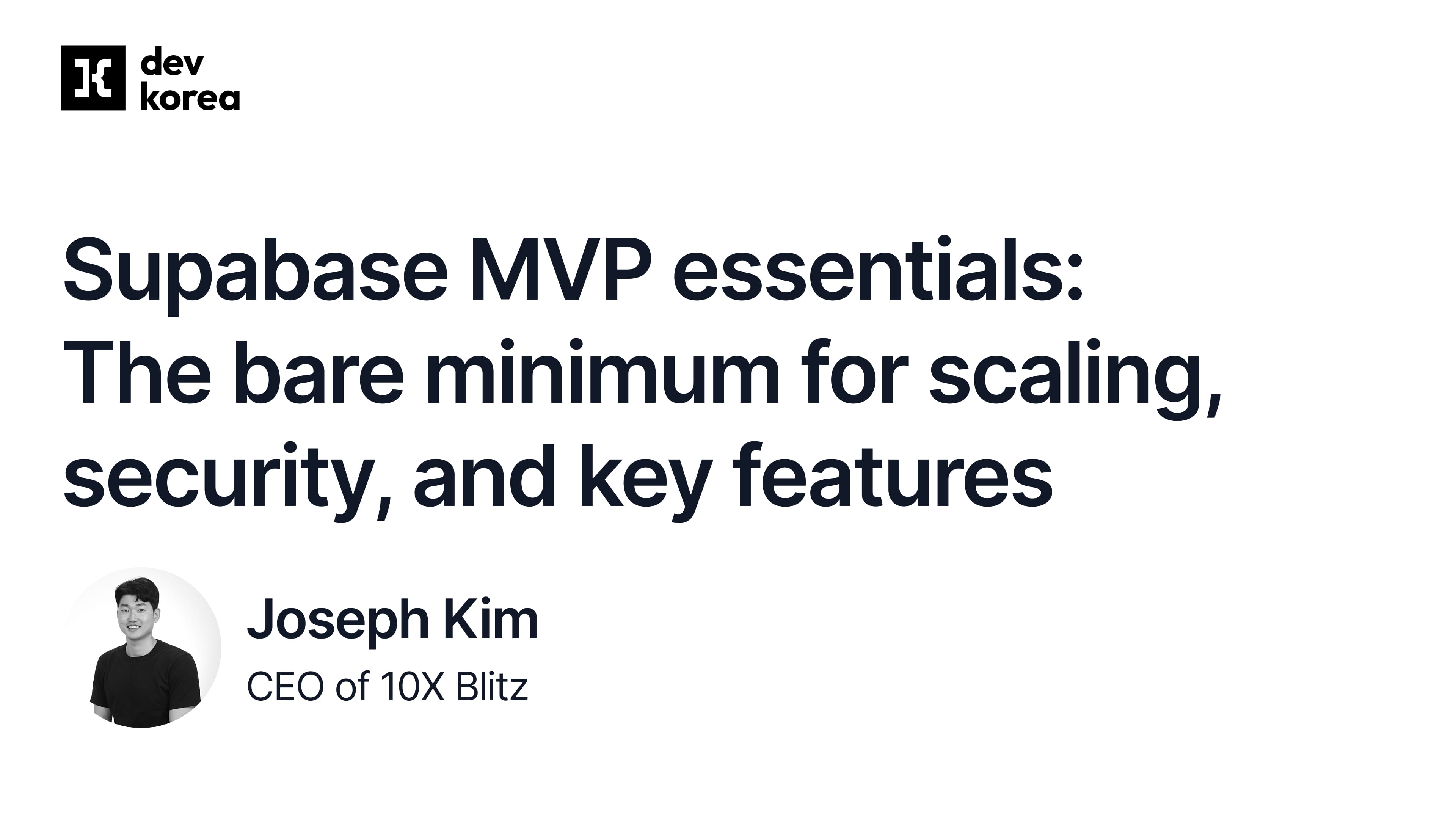 dev korea

Supabase MVP essentials: The bare minimum for scaling, security, and key features

Joseph Kim

CEO of 10X Blitz